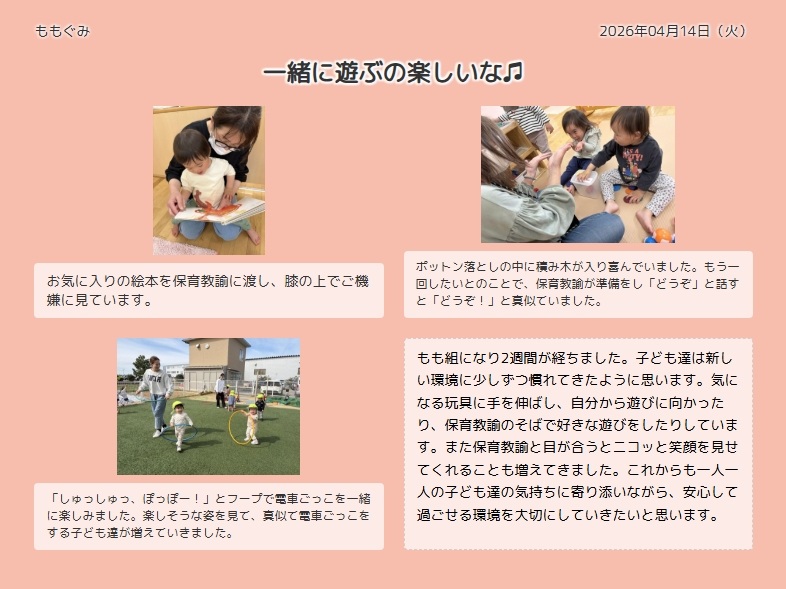 ももぐみ

2026年04月14日（火）

一緒に遊ぶの楽しいな♫

お気に入りの絵本を保育教諭に渡し、膝の上でご機嫌に見ています。

ポットン落としの中に積み木が入り喜んでいました。もう一回したいとのことで、保育教諭が準備をし「どうぞ」と話すと「どうぞ！」と真似ていました。

「しゅっしゅっ、ぽっぽー！」とフープで電車ごっこを一緒に楽しみました。楽しそうな姿を見て、真似て電車ごっこをする子ども達が増えていきました。

もも組になり2週間が経ちました。子ども達は新しい環境に少しずつ慣れてきたように思います。気になる玩具に手を伸ばし、自分から遊びに向かったり、保育教諭のそばで好きな遊びをしたりしています。また保育教諭と目が合うとニコッと笑顔を見せてくれることも増えてきました。これからも一人一人の子ども達の気持ちに寄り添いながら、安心して過ごせる環境を大切にしていきたいと思います。